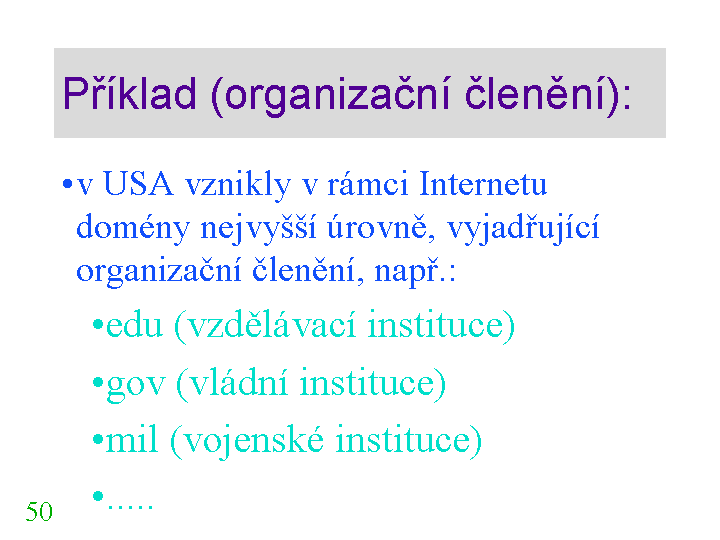 Příklad (organizační členění):

•v USA vznikly v rámci Internetu domény nejvyšší úrovně, vyjadřující organizační členění, např.:

•edu (vzdělávací instituce)

•gov (vládní instituce)

•mil (vojenské instituce)

•.....

50